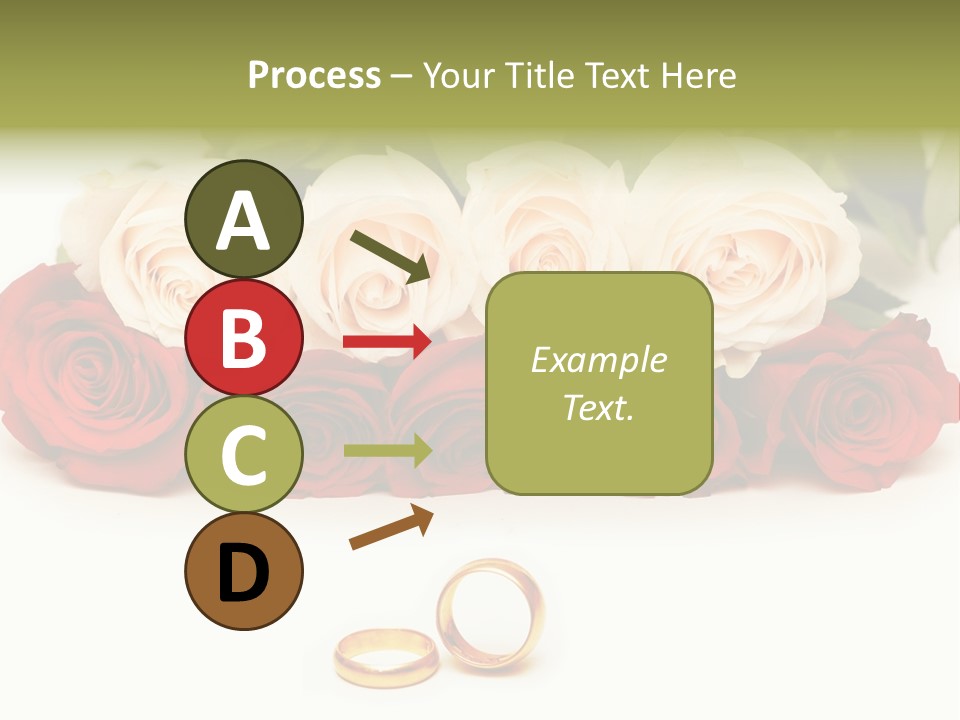 Process – Your Title Text Here

A

B

C

D

Example Text.